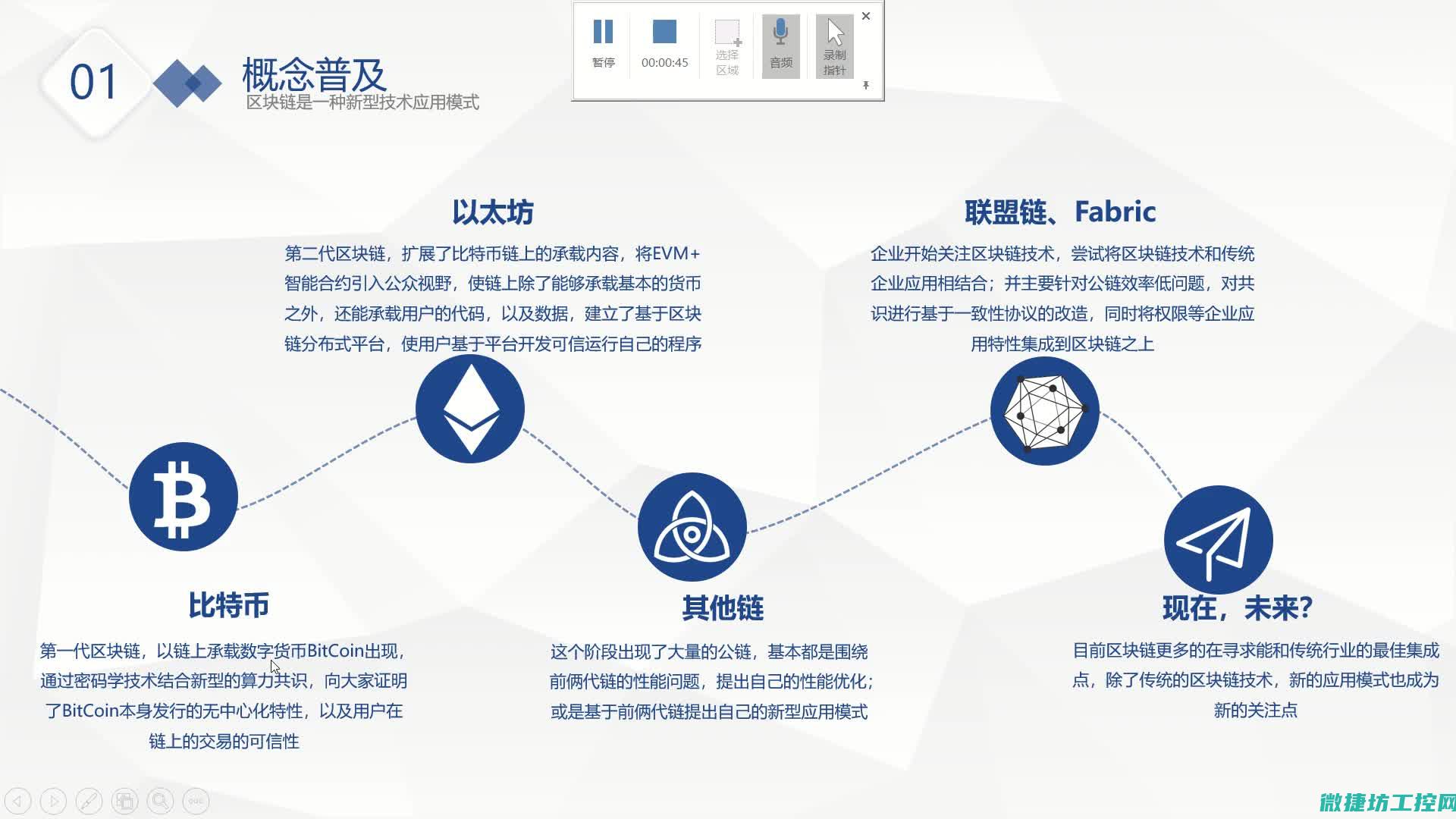 01

概念普及

区块链是一种新型技术应用模式

暂停 00:00:45 选择区域 音频 录制指针

以太坊

第二代区块链，扩展了比特币链上的承载内容，将EVM+智能合约引入公众视野，使链上除了能够承载基本的货币之外，还能承载用户的代码，以及数据，建立了基于区块链分布式平台，使用户基于平台开发可信运行自己的程序

联盟链、Fabric

企业开始关注区块链技术，尝试将区块链技术和传统企业应用相结合；并主要针对公链效率低问题，对共识进行基于一致性协议的改造，同时将权限等企业应用特性集成到区块链之上

比特币

第一代区块链，以链上承载数字货币BitCoin出现，通过密码学技术结合新型的算力共识，向大家证明了BitCoin本身发行的无中心化特性，以及用户在链上的交易的可信性

其他链

这个阶段出现了大量的公链，基本都是围绕前俩代链的性能问题，提出自己的性能优化；或是基于前俩代链提出自己的新型应用模式

现在，未来?

目前区块链更多的在寻求能和传统行业的最佳集成点，除了传统的区块链技术，新的应用模式也成为新的关注点

微捷坊工控网